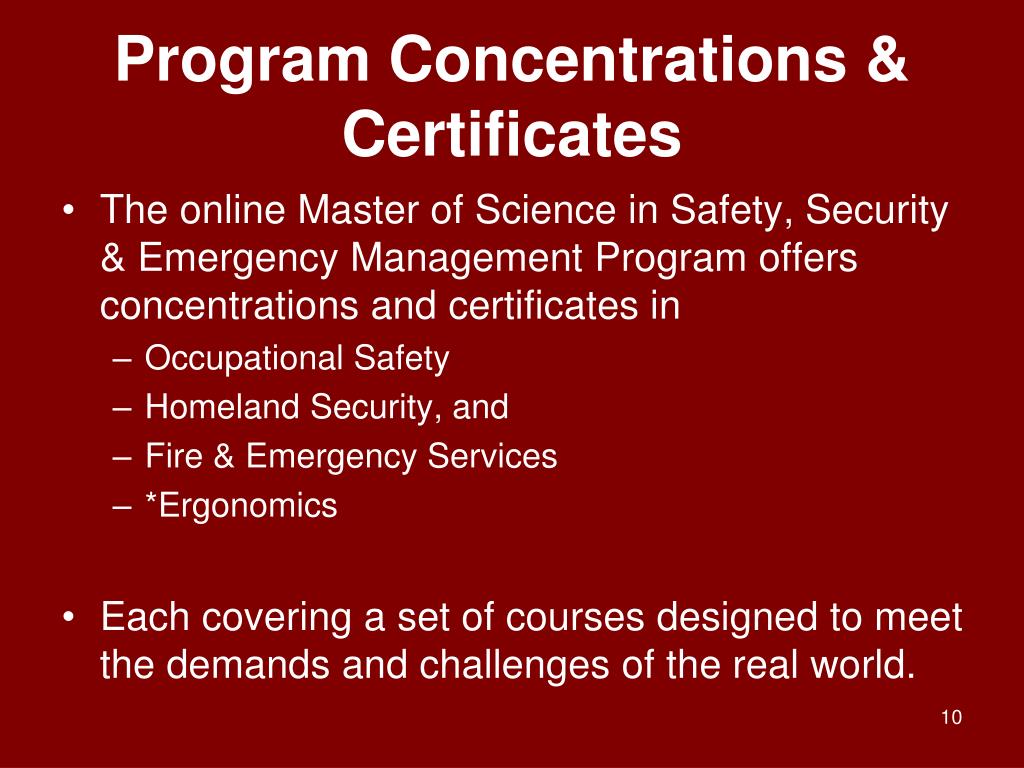 Program Concentrations & Certificates

• The online Master of Science in Safety, Security & Emergency Management Program offers concentrations and certificates in
– Occupational Safety
– Homeland Security, and
– Fire & Emergency Services
– *Ergonomics

• Each covering a set of courses designed to meet the demands and challenges of the real world.

10